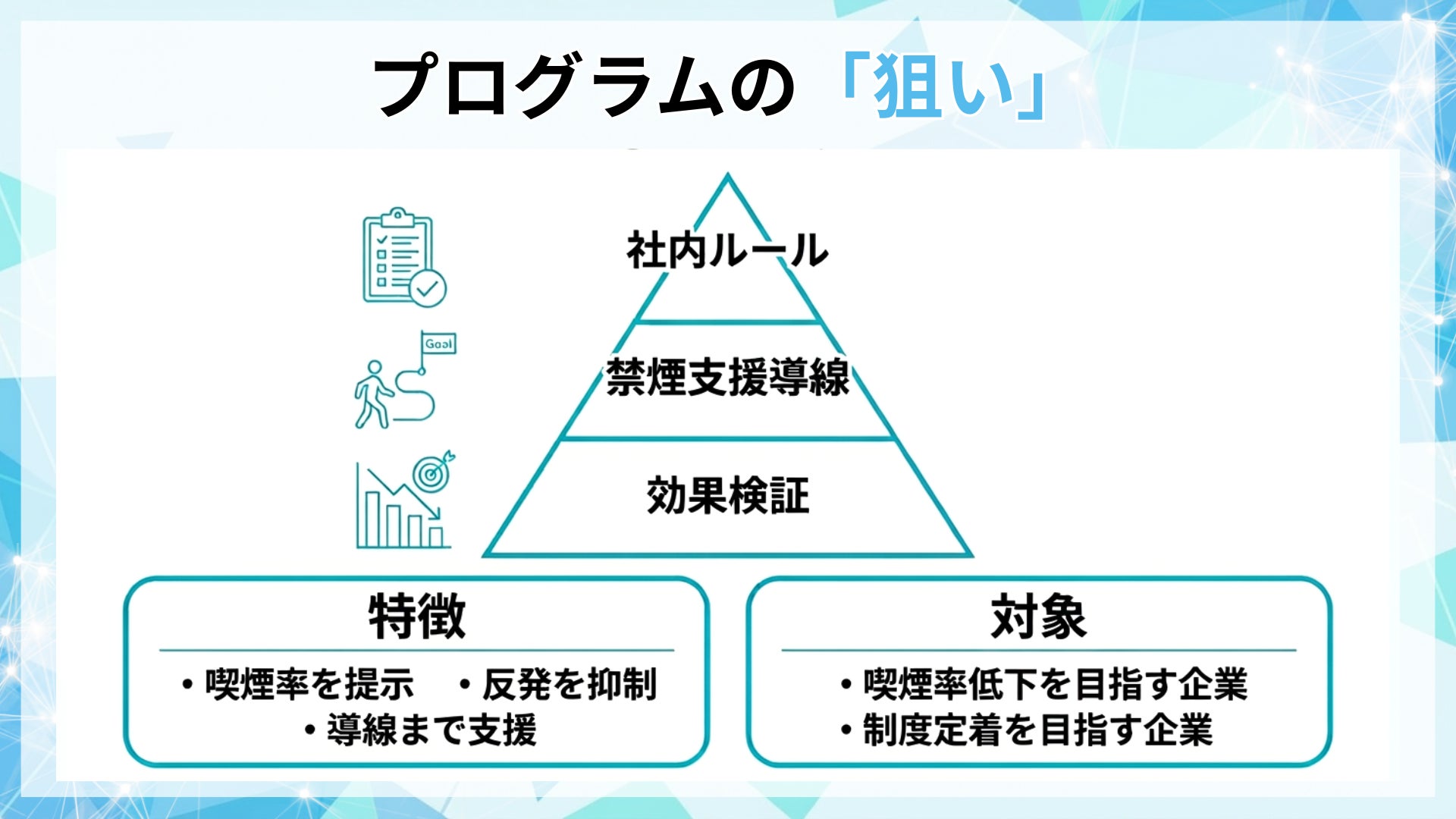 プログラムの「狙い」

Goal

社内ルール

禁煙支援導線

効果検証

特徴

・喫煙率を提示　・反発を抑制
・導線まで支援

対象

・喫煙率低下を目指す企業
・制度定着を目指す企業